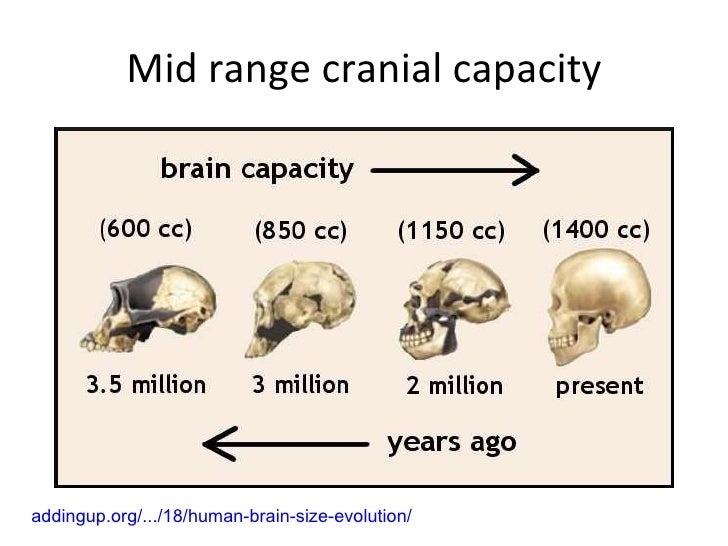 Mid range cranial capacity

brain capacity

(600 cc) (850 cc) (1150 cc) (1400 cc)

3.5 million 3 million 2 million present

years ago

addingup.org/.../18/human-brain-size-evolution/